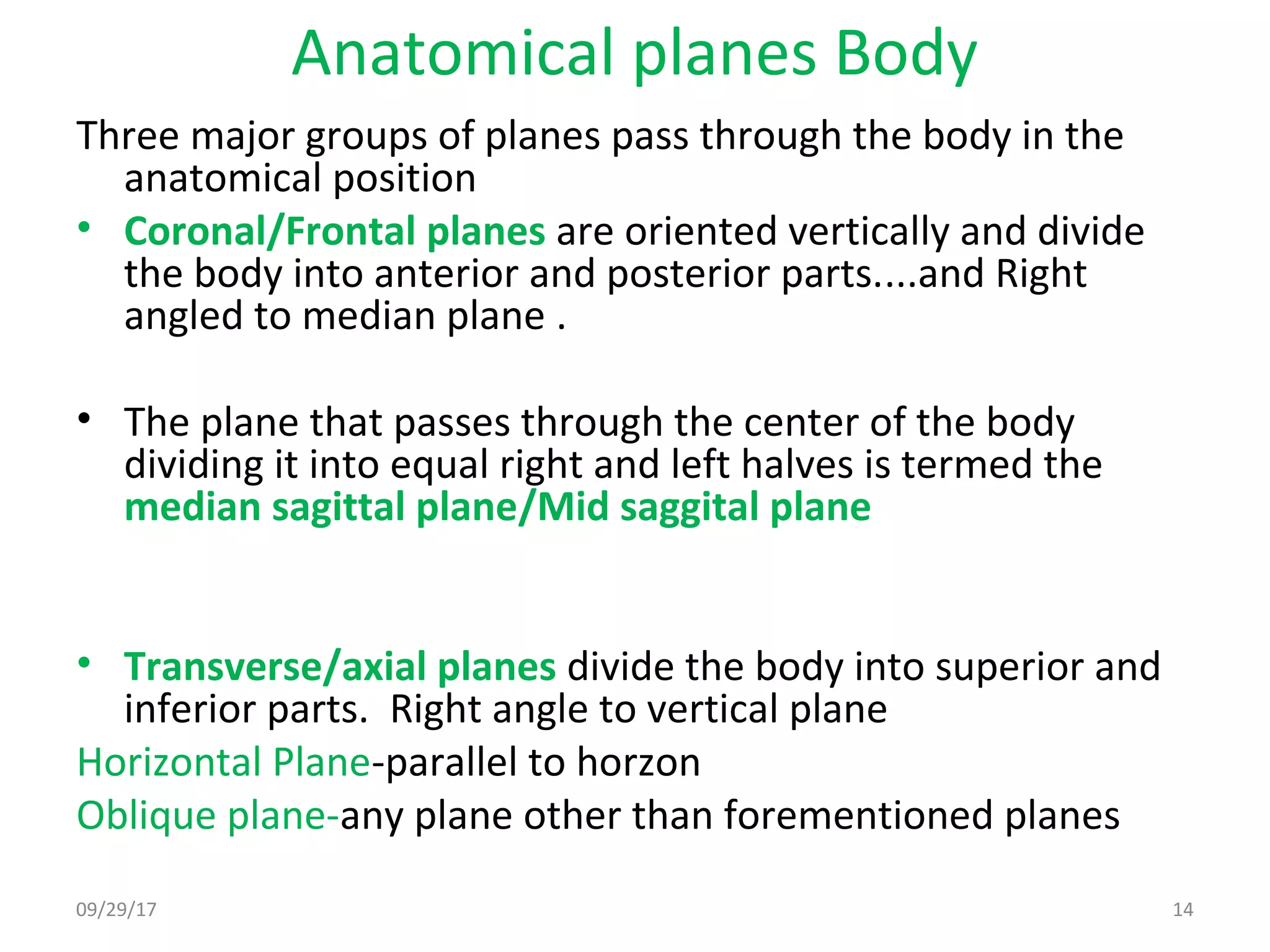 Anatomical planes Body

Three major groups of planes pass through the body in the anatomical position

• Coronal/Frontal planes are oriented vertically and divide the body into anterior and posterior parts....and Right angled to median plane .

• The plane that passes through the center of the body dividing it into equal right and left halves is termed the median sagittal plane/Mid saggital plane

• Transverse/axial planes divide the body into superior and inferior parts.  Right angle to vertical plane

Horizontal Plane-parallel to horzon

Oblique plane-any plane other than forementioned planes

09/29/17

14